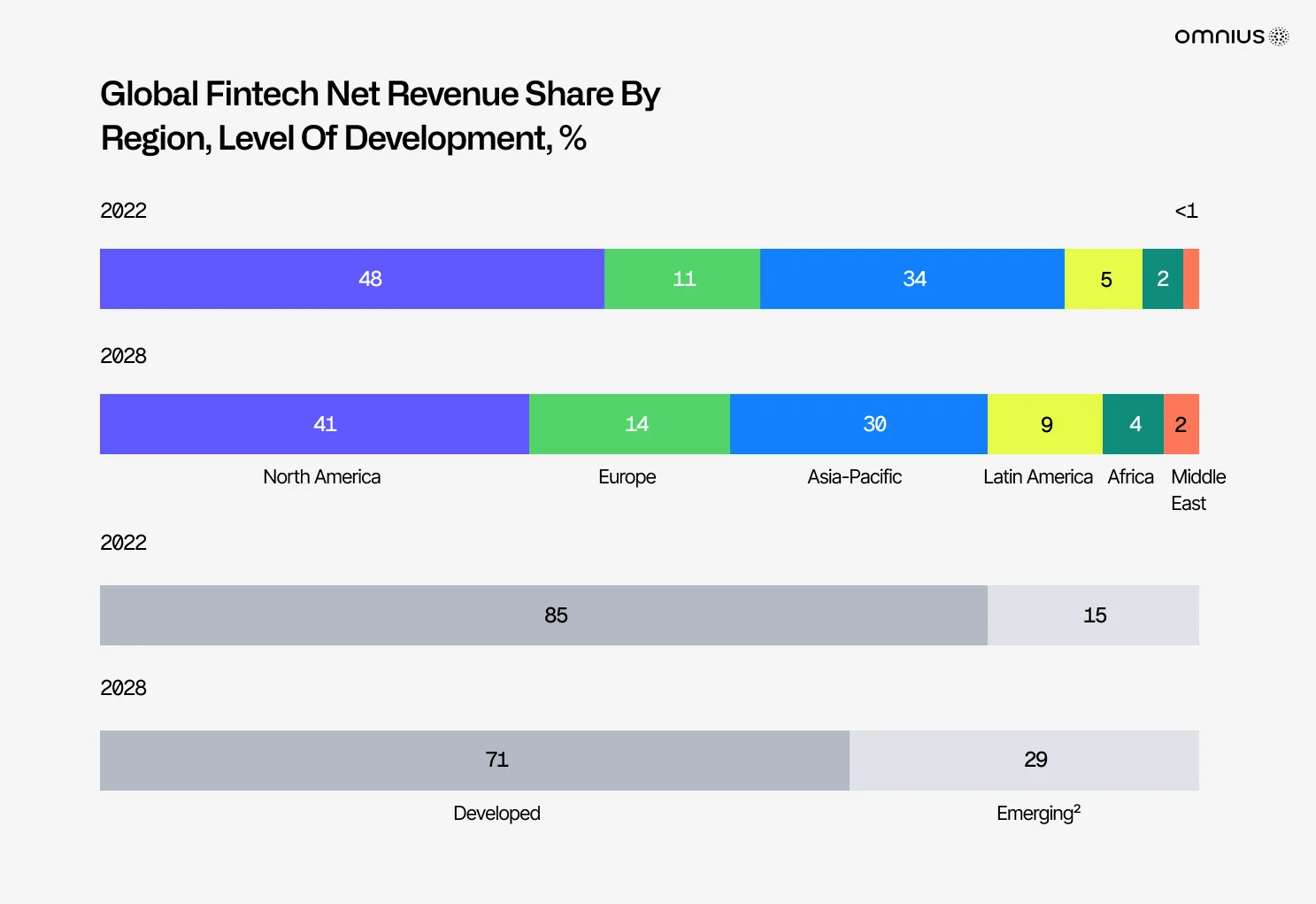 omnius

Global Fintech Net Revenue Share By Region, Level Of Development, %

2022

<1

48 11 34 5 2

2028

41 14 30 9 4 2

North America Europe Asia-Pacific Latin America Africa Middle East

2022

85 15

2028

71 29

Developed Emerging$^2$